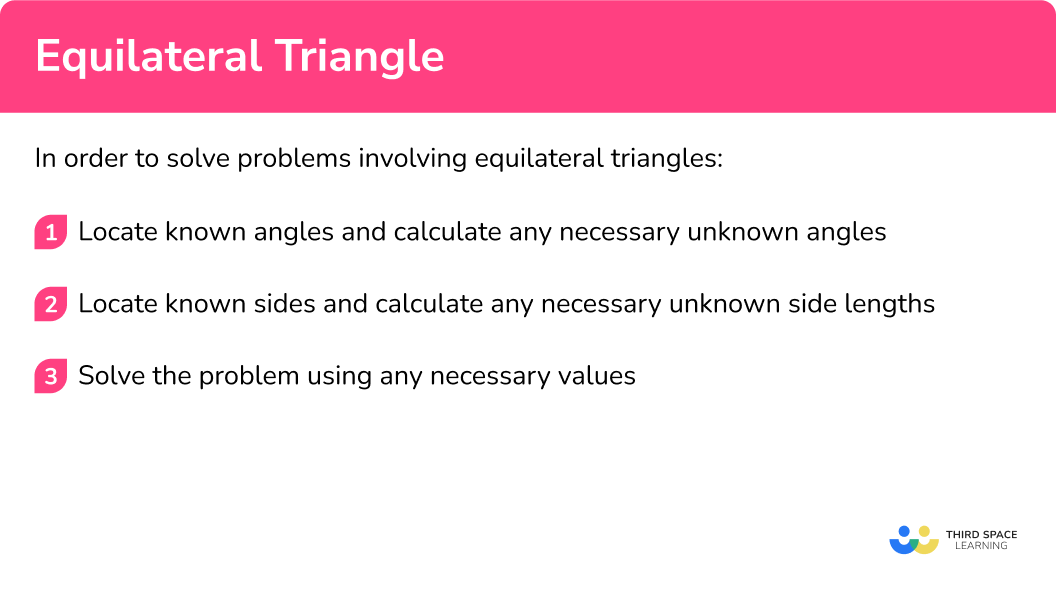 Equilateral Triangle

In order to solve problems involving equilateral triangles:

1 Locate known angles and calculate any necessary unknown angles

2 Locate known sides and calculate any necessary unknown side lengths

3 Solve the problem using any necessary values

THIRD SPACE LEARNING